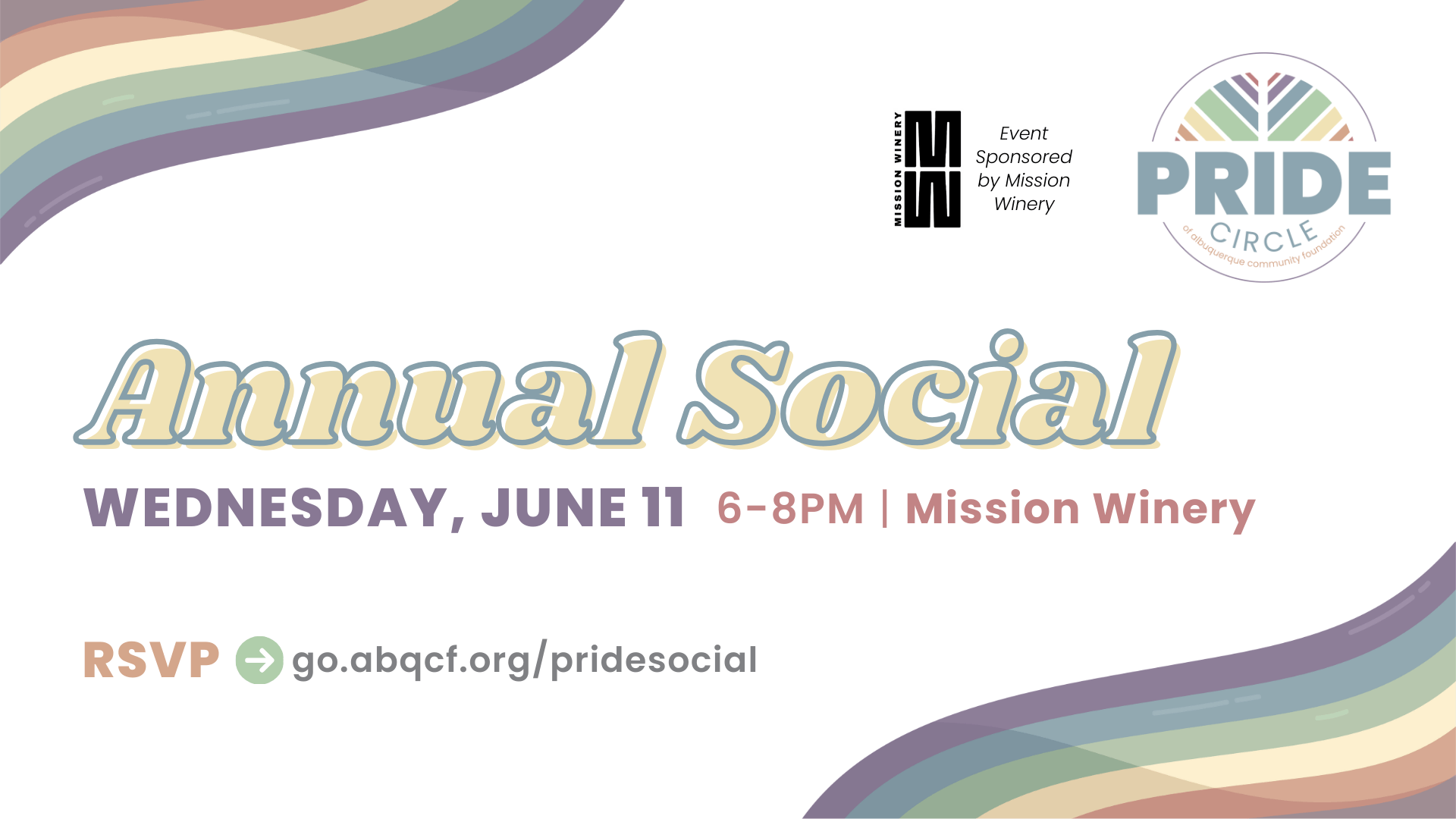 MISSION WINERY

Event Sponsored by Mission Winery

PRIDE
CIRCLE
of albuquerque community foundation

Annual Social

WEDNESDAY, JUNE 11 6-8PM | Mission Winery

RSVP go.abqcf.org/pridesocial